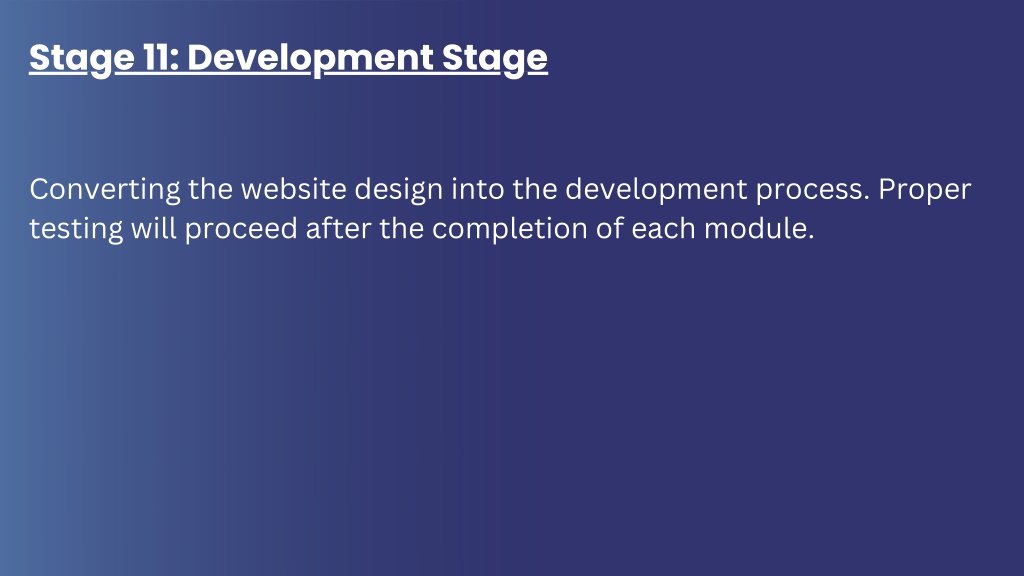 Stage 11: Development Stage

Converting the website design into the development process. Proper testing will proceed after the completion of each module.